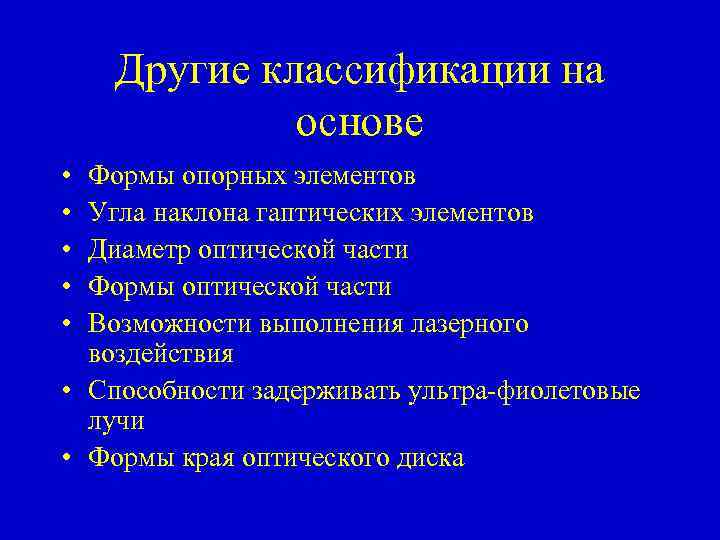 Другие классификации на основе

• Формы опорных элементов
• Угла наклона гаптических элементов
• Диаметр оптической части
• Формы оптической части
• Возможности выполнения лазерного воздействия
• Способности задерживать ультра-фиолетовые лучи
• Формы края оптического диска